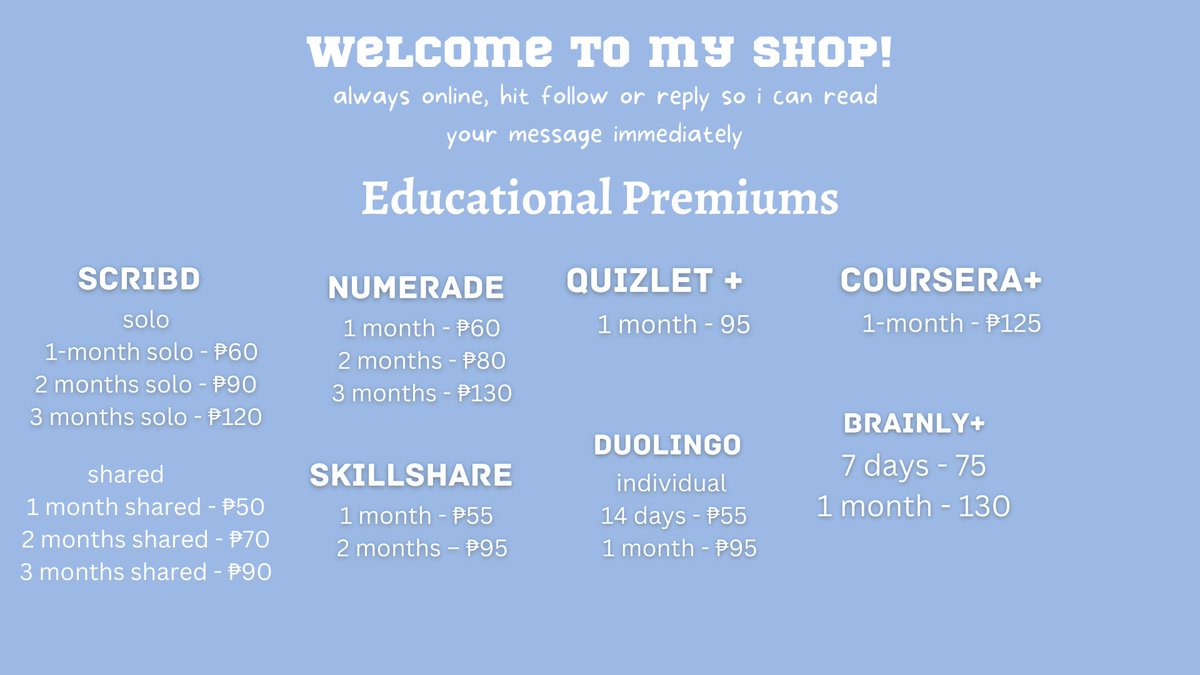 WELCOME TO MY SHOP!
always online, hit follow or reply so i can read your message immediately

Educational Premiums

SCRIBD
solo
1-month solo - ₱60
2 months solo - ₱90
3 months solo - ₱120

shared
1 month shared - ₱50
2 months shared - ₱70
3 months shared - ₱90

NUMERADE
1 month - ₱60
2 months - ₱80
3 months - ₱130

SKILLSHARE
1 month - ₱55
2 months – ₱95

QUIZLET +
1 month - 95

DUOLINGO
individual
14 days - ₱55
1 month - ₱95

COURSERA+
1-month - ₱125

BRAINLY+
7 days - 75
1 month - 130